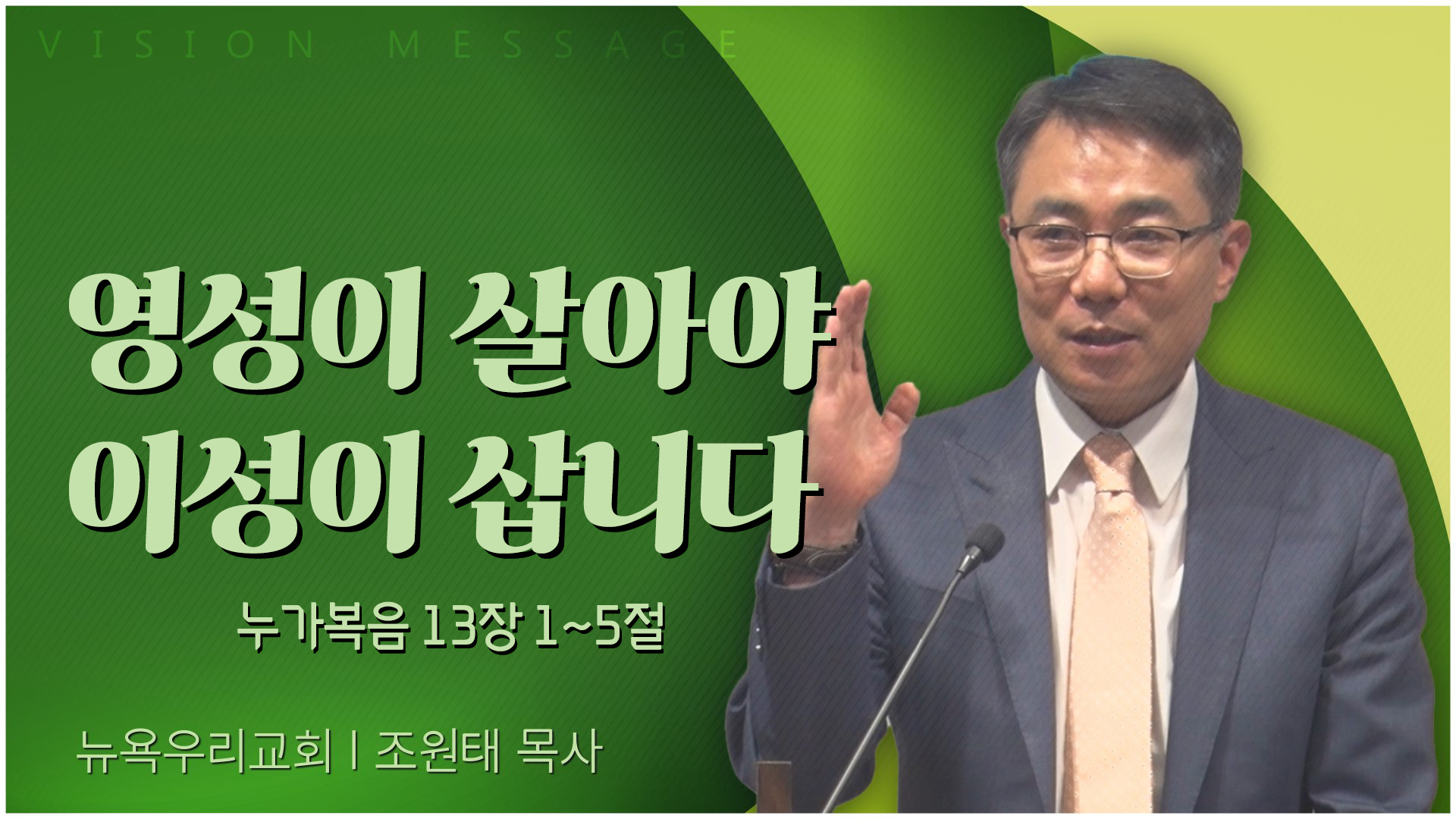 VISION MESSAGE

영성이 살아야 이성이 삽니다

누가복음 13장 1~5절

뉴욕우리교회 | 조원태 목사